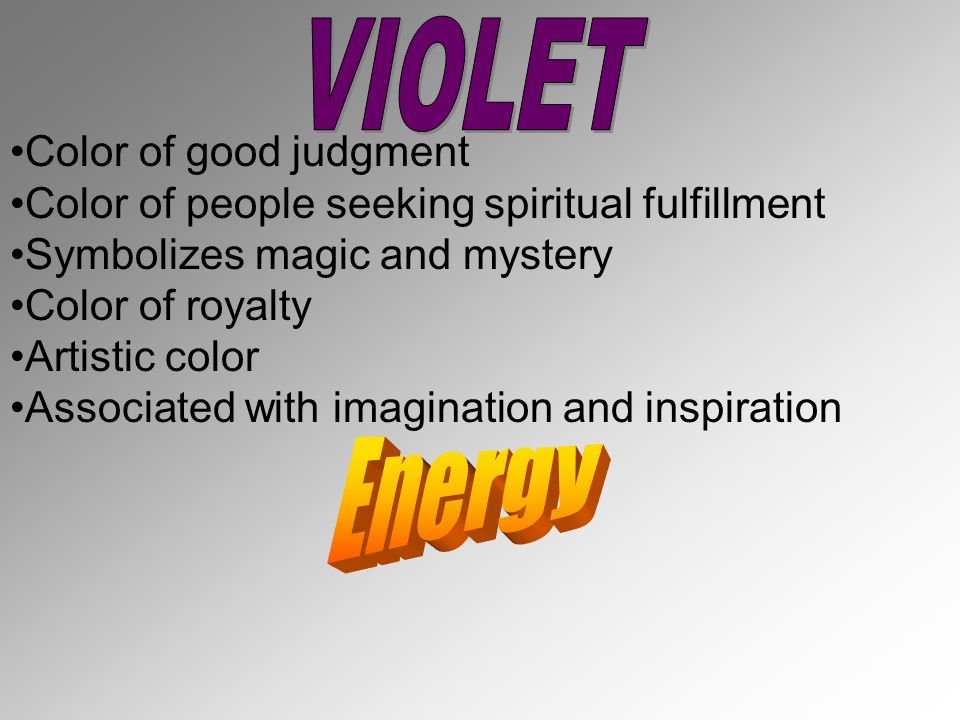 VIOLET

•Color of good judgment
•Color of people seeking spiritual fulfillment
•Symbolizes magic and mystery
•Color of royalty
•Artistic color
•Associated with imagination and inspiration

Energy